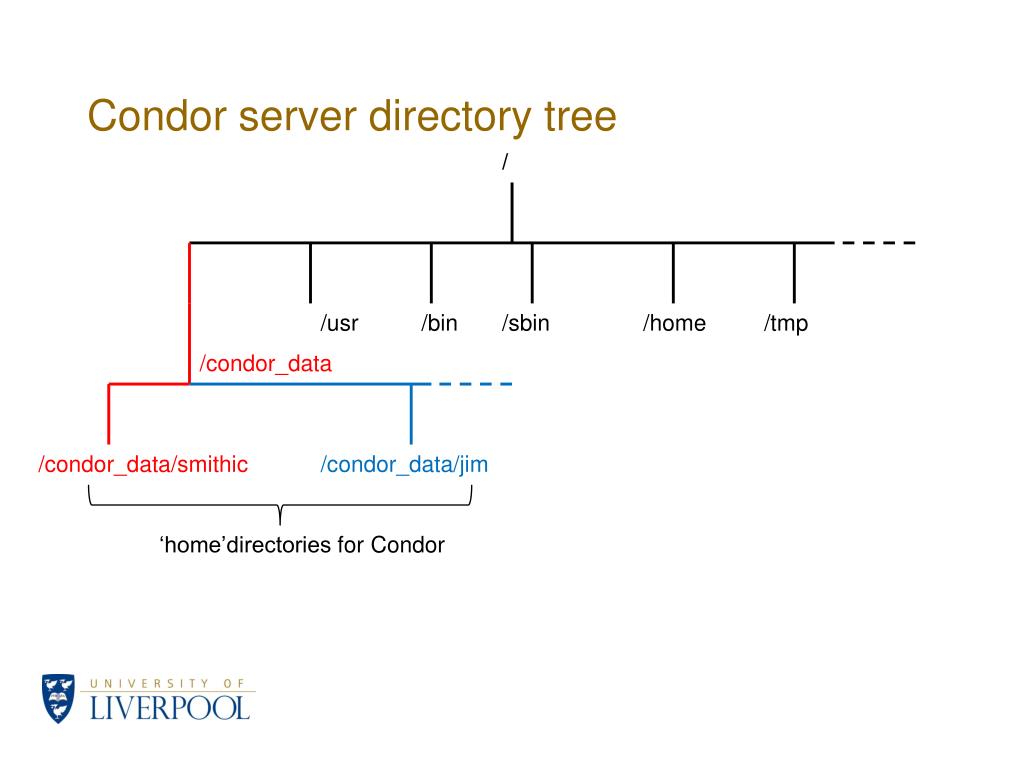 Condor server directory tree

/

/usr

/bin

/sbin

/home

/tmp

/condor_data

/condor_data/smithic

/condor_data/jim

‘home’directories for Condor

UNIVERSITY OF
LIVERPOOL